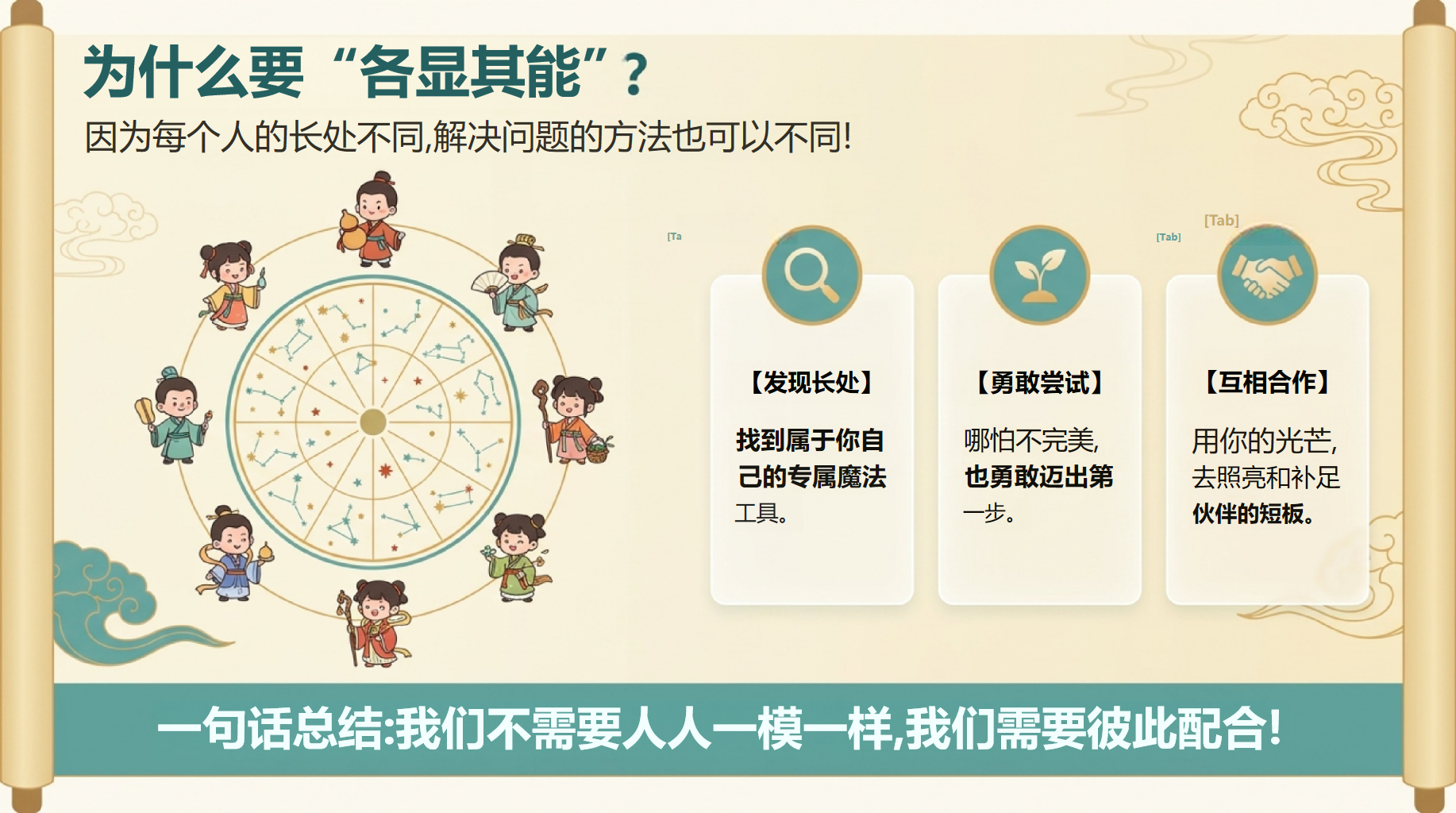 为什么要“各显其能”?

因为每个人的长处不同,解决问题的方法也可以不同!

[Ta

[Tab]

[Tab]

【发现长处】

找到属于你自己的专属魔法工具。

【勇敢尝试】

哪怕不完美,也勇敢迈出第一步。

【互相合作】

用你的光芒,去照亮和补足伙伴的短板。

一句话总结:我们不需要人人一模一样,我们需要彼此配合!